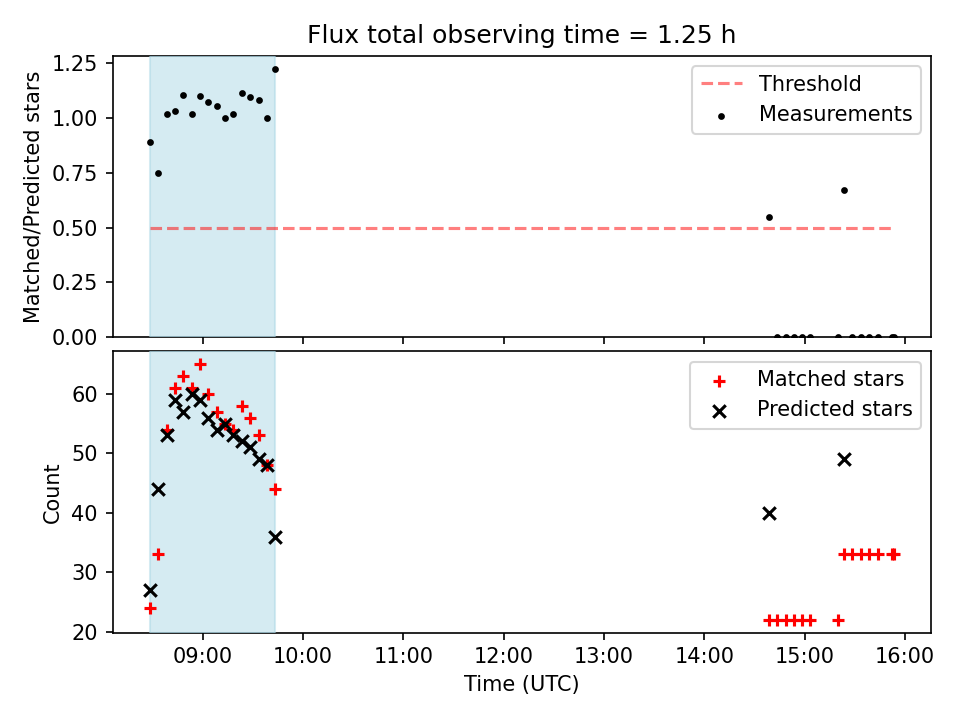 Flux total observing time = 1.25 h

Matched/Predicted stars

1.25
1.00
0.75
0.50
0.25
0.00

Threshold
Measurements

Count

60
50
40
30
20

Matched stars
Predicted stars

09:00 10:00 11:00 12:00 13:00 14:00 15:00 16:00

Time (UTC)